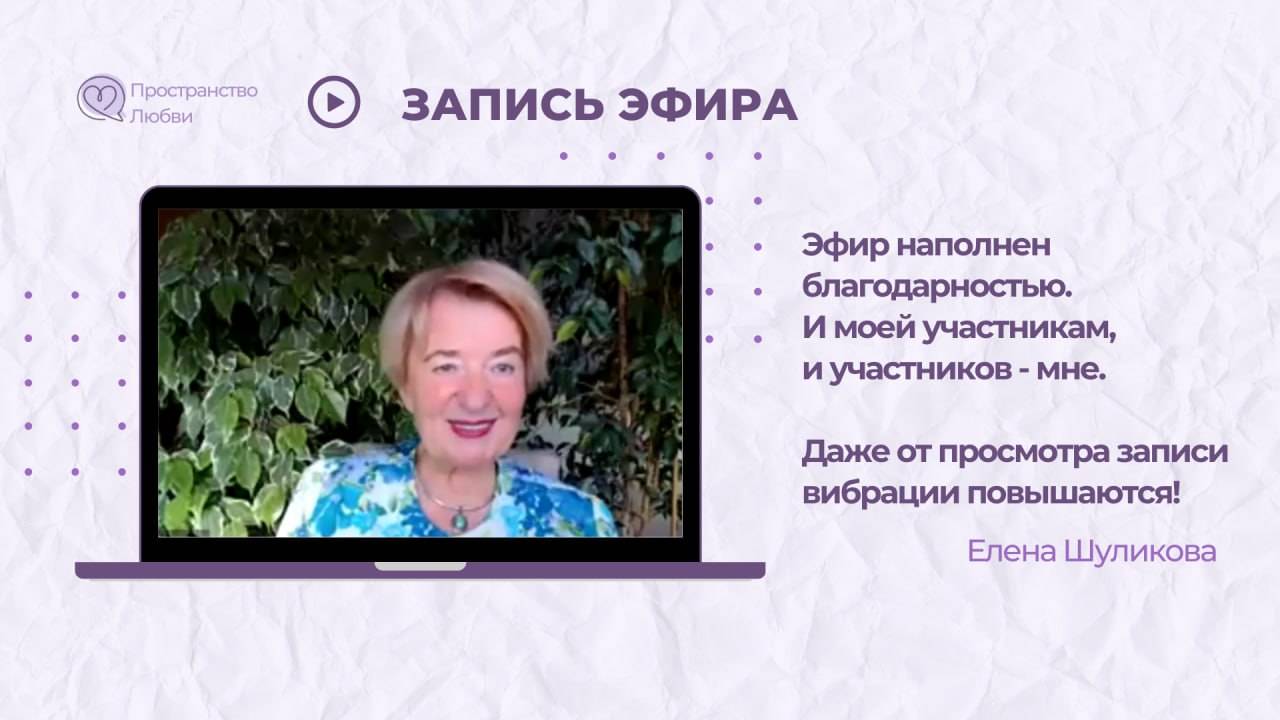 Пространство Любви

ЗАПИСЬ ЭФИРА

Эфир наполнен благодарностью. И моей участникам, и участников - мне.

Даже от просмотра записи вибрации повышаются!

Елена Шуликова